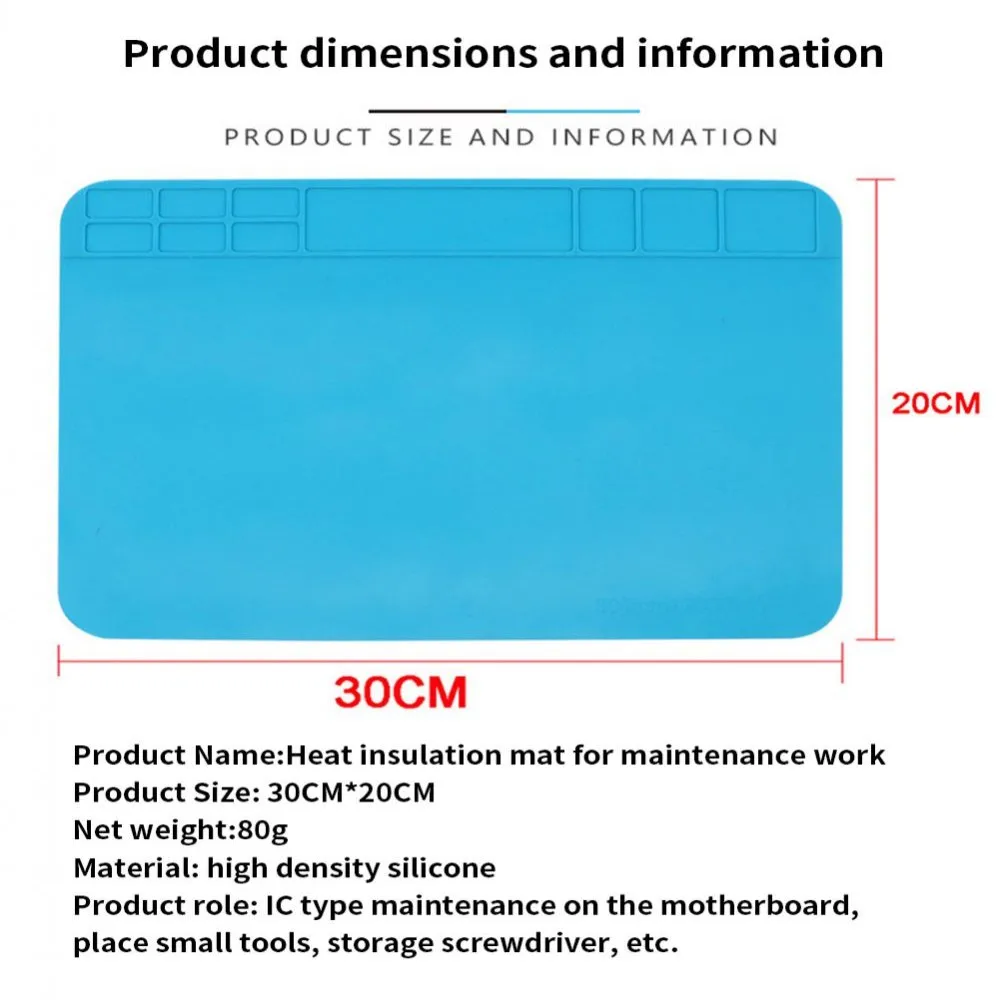 Product dimensions and information

PRODUCT SIZE AND INFORMATION

20CM

30CM

Product Name:Heat insulation mat for maintenance work
Product Size: 30CM*20CM
Net weight:80g
Material: high density silicone
Product role: IC type maintenance on the motherboard, place small tools, storage screwdriver, etc.